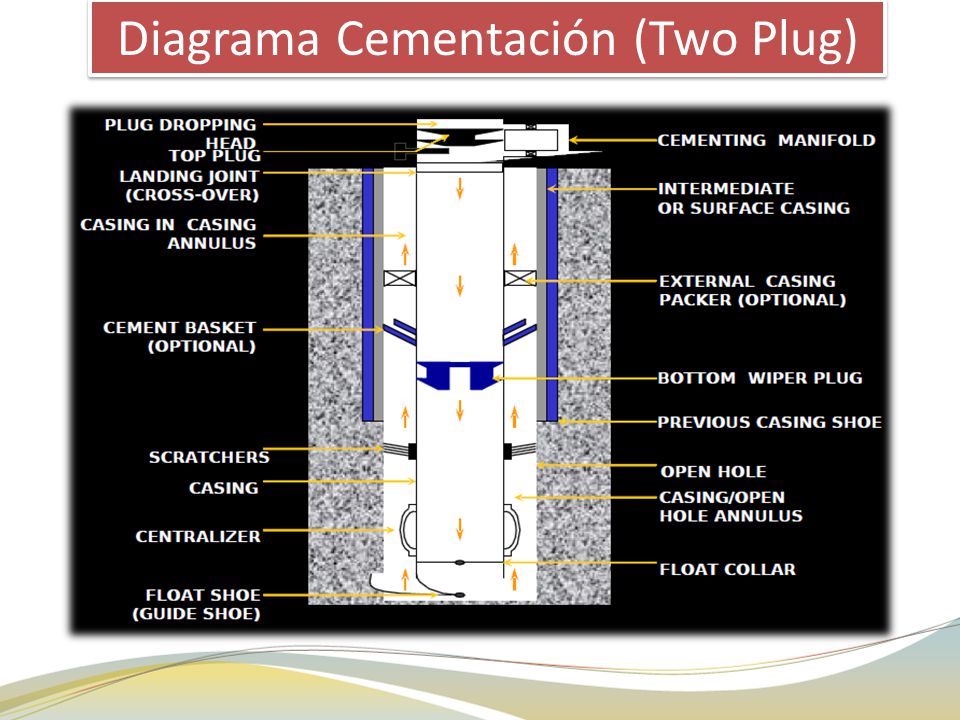 Diagrama Cementación (Two Plug)

PLUG DROPPING HEAD
TOP PLUG
LANDING JOINT (CROSS-OVER)
CASING IN CASING ANNULUS
CEMENT BASKET (OPTIONAL)
SCRATCHERS
CASING
CENTRALIZER
FLOAT SHOE (GUIDE SHOE)

CEMENTING MANIFOLD
INTERMEDIATE OR SURFACE CASING
EXTERNAL CASING PACKER (OPTIONAL)
BOTTOM WIPER PLUG
PREVIOUS CASING SHOE
OPEN HOLE
CASING/OPEN HOLE ANNULUS
FLOAT COLLAR